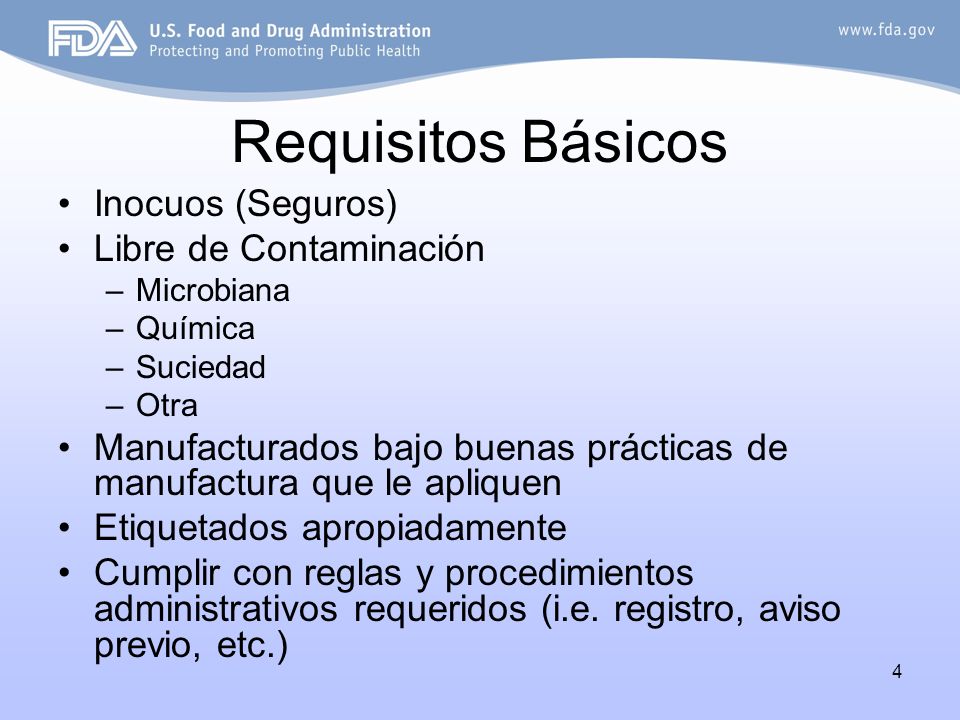 FDA U.S. Food and Drug Administration
Protecting and Promoting Public Health

www.fda.gov

Requisitos Básicos

• Inocuos (Seguros)
• Libre de Contaminación
– Microbiana
– Química
– Suciedad
– Otra
• Manufacturados bajo buenas prácticas de manufactura que le apliquen
• Etiquetados apropiadamente
• Cumplir con reglas y procedimientos administrativos requeridos (i.e. registro, aviso previo, etc.)

4